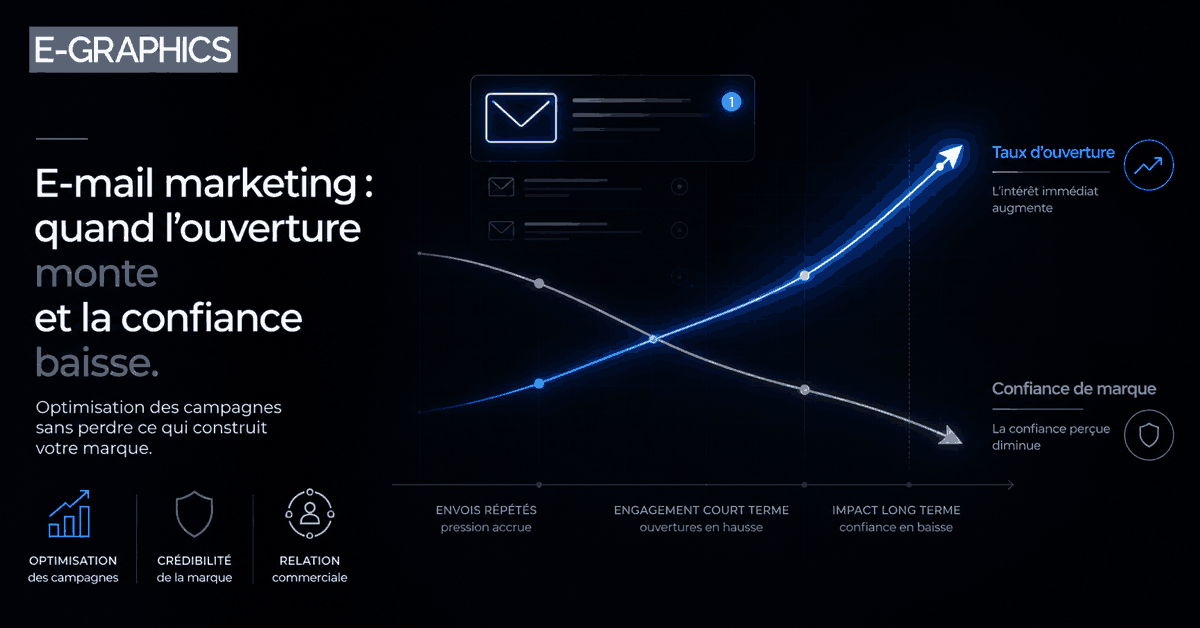 E-GRAPHICS

E-mail marketing : quand l'ouverture monte et la confiance baisse.

Optimisation des campagnes sans perdre ce qui construit votre marque.

OPTIMISATION des campagnes

CRÉDIBILITÉ de la marque

RELATION commerciale

1

Taux d'ouverture
L'intérêt immédiat augmente

Confiance de marque
La confiance perçue diminue

ENVOIS RÉPÉTÉS
pression accrue

ENGAGEMENT COURT TERME
ouvertures en hausse

IMPACT LONG TERME
confiance en baisse